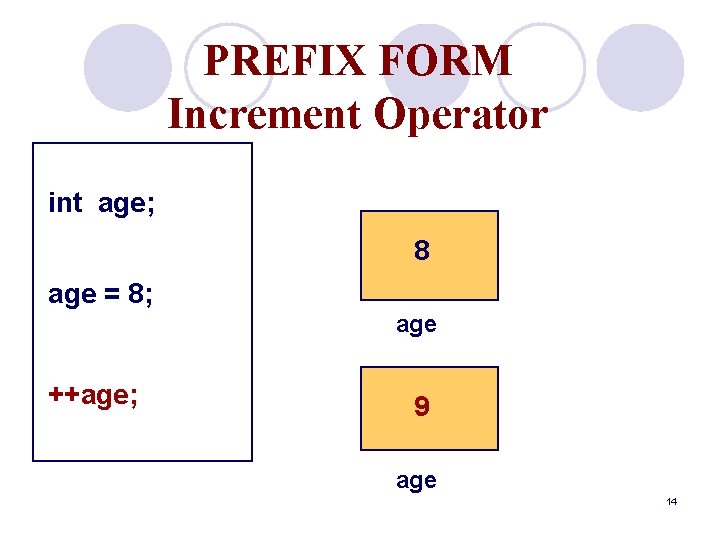 PREFIX FORM
Increment Operator

int age;

age = 8;

++age;

8

age

9

age

14